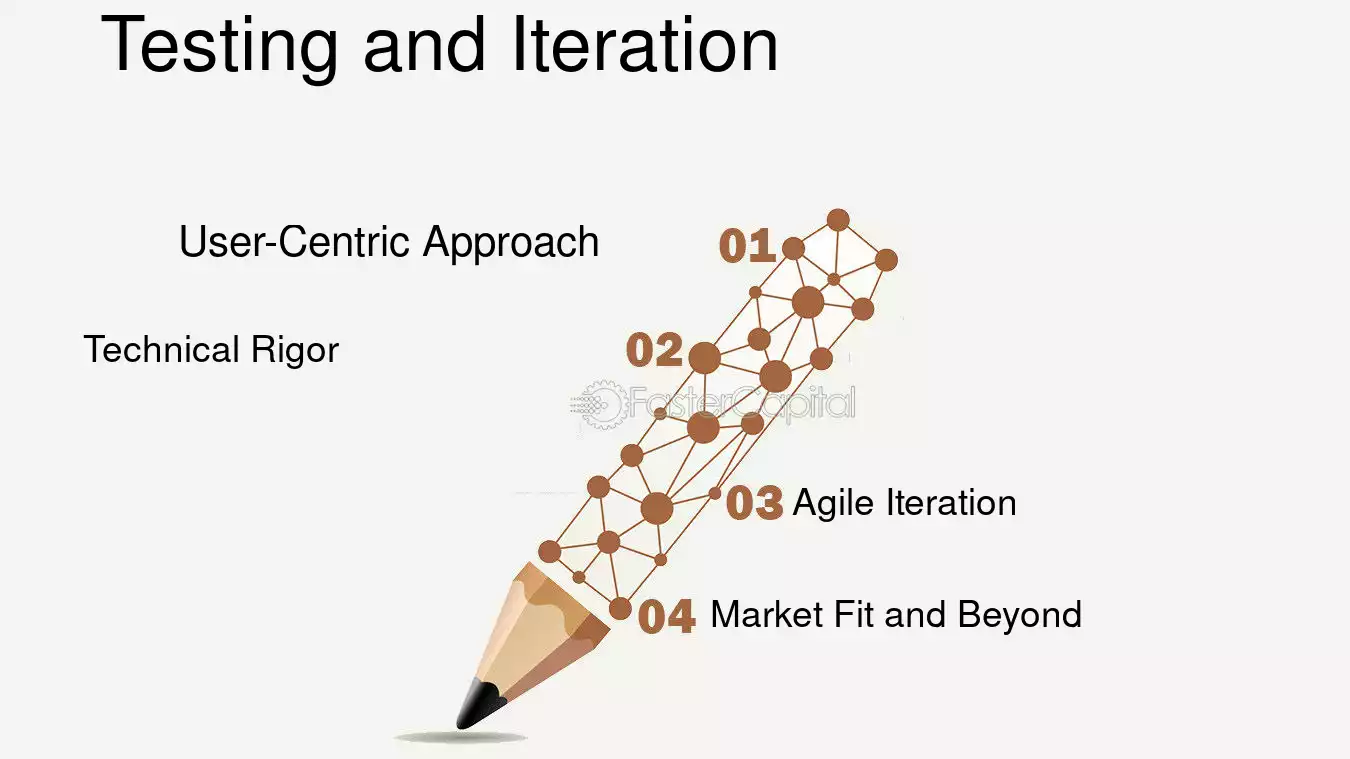 Testing and Iteration

User-Centric Approach

01

Technical Rigor

02

FasterCapital

03 Agile Iteration

04 Market Fit and Beyond